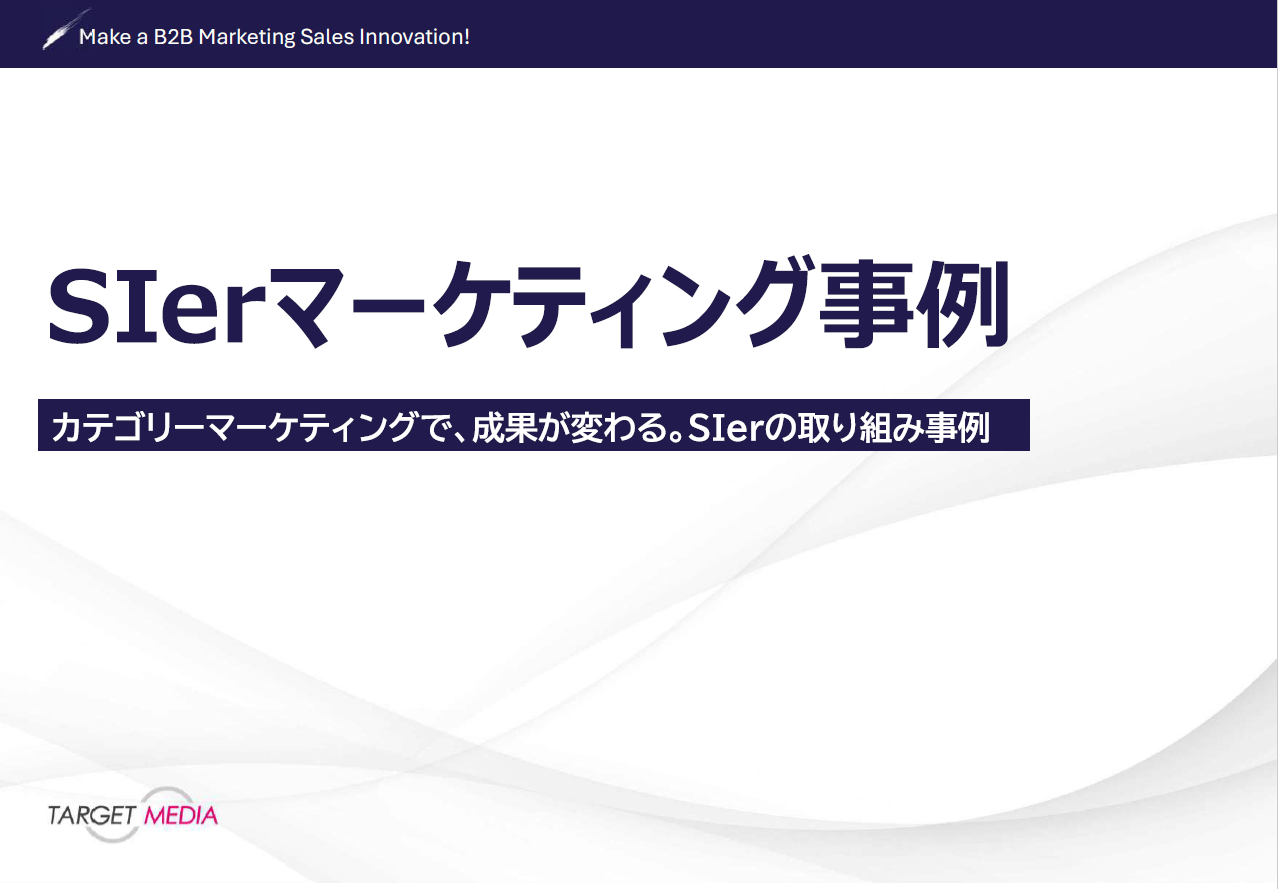 Make a B2B Marketing Sales Innovation!

SIerマーケティング事例

カテゴリーマーケティングで、成果が変わる。SIerの取り組み事例

TARGET MEDIA